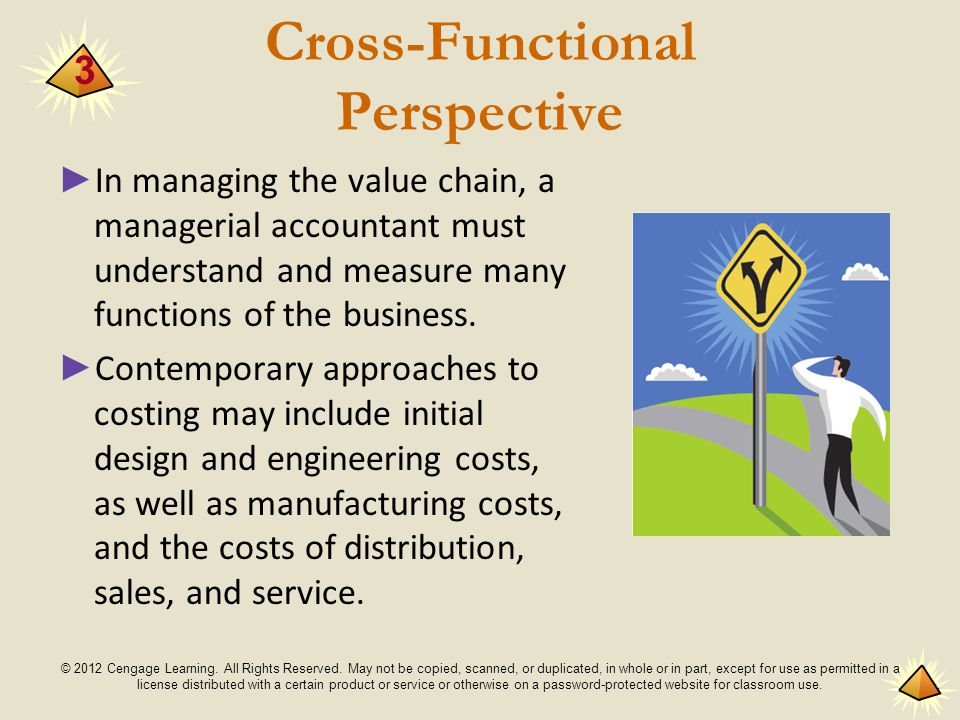 3

Cross-Functional Perspective

►In managing the value chain, a managerial accountant must understand and measure many functions of the business.

►Contemporary approaches to costing may include initial design and engineering costs, as well as manufacturing costs, and the costs of distribution, sales, and service.

© 2012 Cengage Learning. All Rights Reserved. May not be copied, scanned, or duplicated, in whole or in part, except for use as permitted in a license distributed with a certain product or service or otherwise on a password-protected website for classroom use.